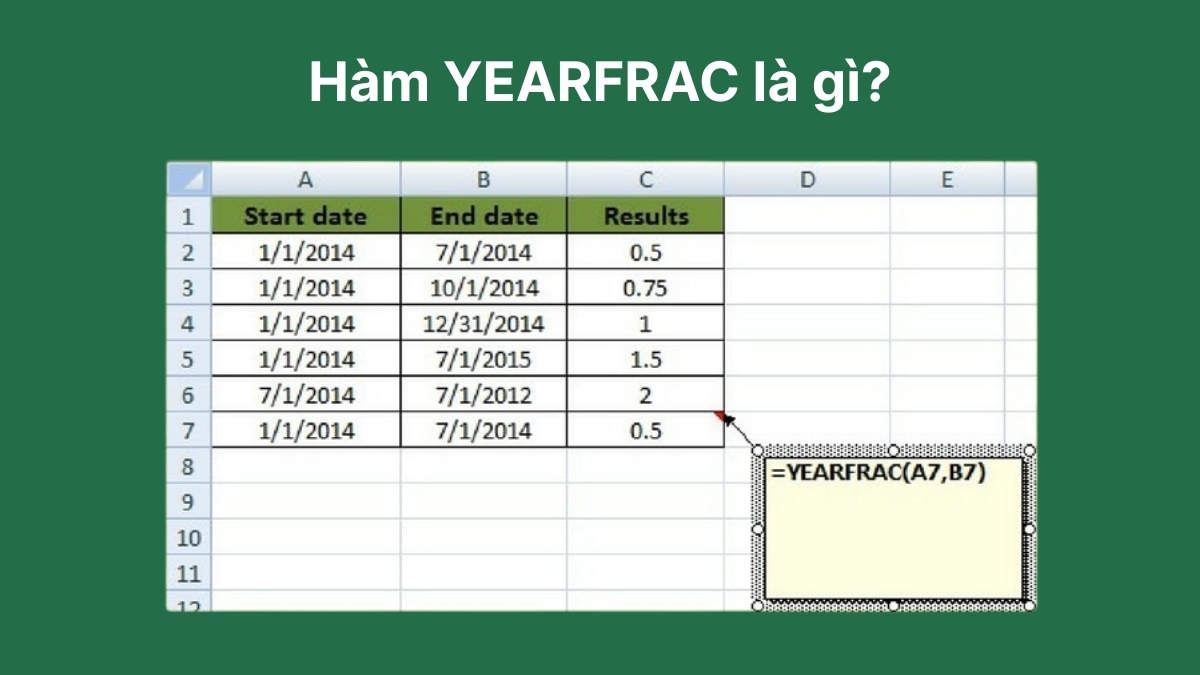 Hàm YEARFRAC là gì?

| | A | B | C | D | E |
|---|---|---|---|---|---|
| 1 | Start date | End date | Results | | |
| 2 | 1/1/2014 | 7/1/2014 | 0.5 | | |
| 3 | 1/1/2014 | 10/1/2014 | 0.75 | | |
| 4 | 1/1/2014 | 12/31/2014 | 1 | | |
| 5 | 1/1/2014 | 7/1/2015 | 1.5 | | |
| 6 | 7/1/2014 | 7/1/2012 | 2 | | |
| 7 | 1/1/2014 | 7/1/2014 | 0.5 | | |
| 8 | | | | | |
| 9 | | | | | |
| 10 | | | | | |
| 11 | | | | | |
| 12 | | | | | |

=YEARFRAC(A7,B7)